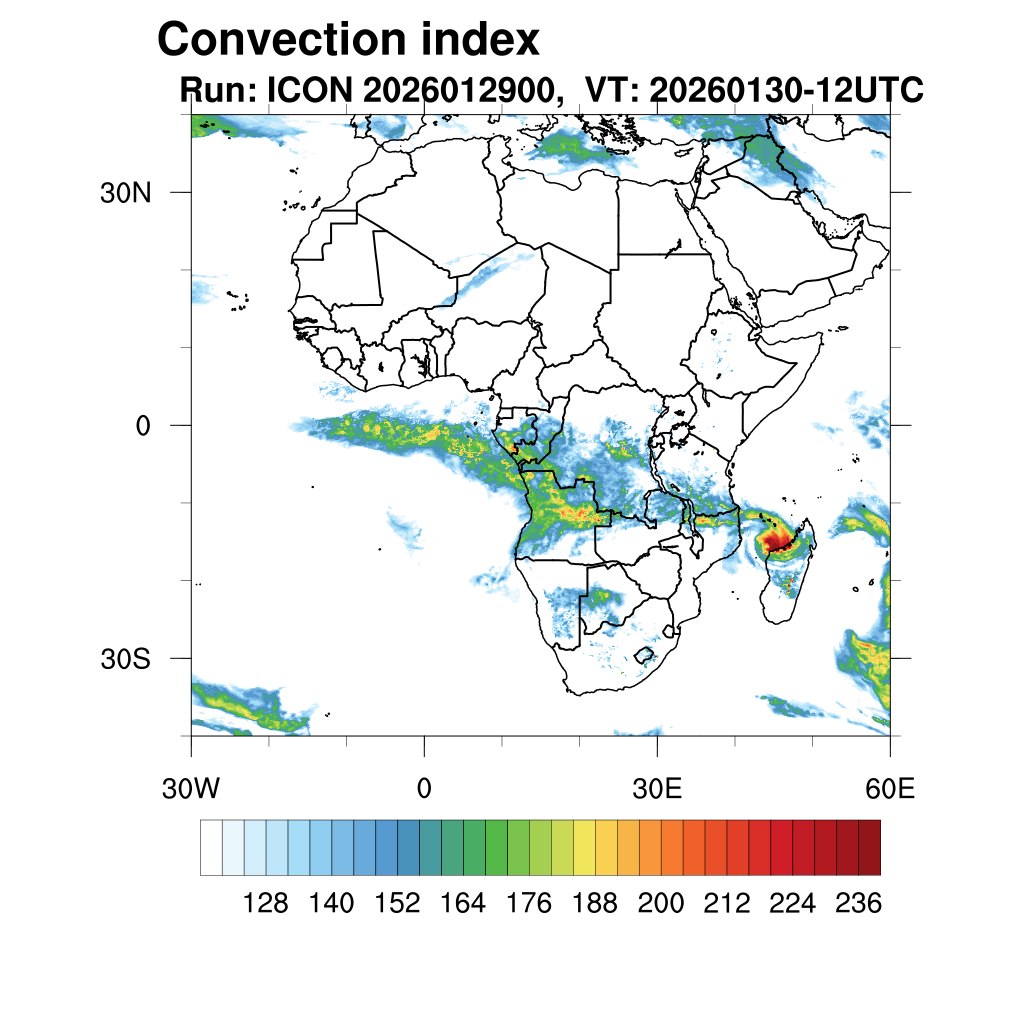 Convection index
Run: ICON 2026012900,  VT: 20260130-12UTC

30N
0
30S
30W
0
30E
60E

128 140 152 164 176 188 200 212 224 236